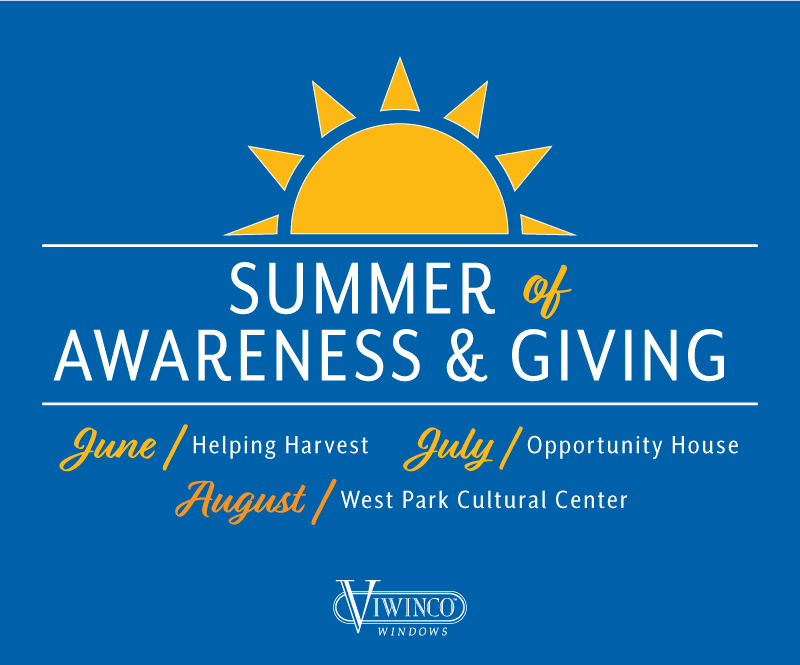 SUMMER of
AWARENESS & GIVING

June / Helping Harvest July / Opportunity House
August / West Park Cultural Center

VIWINCO
WINDOWS